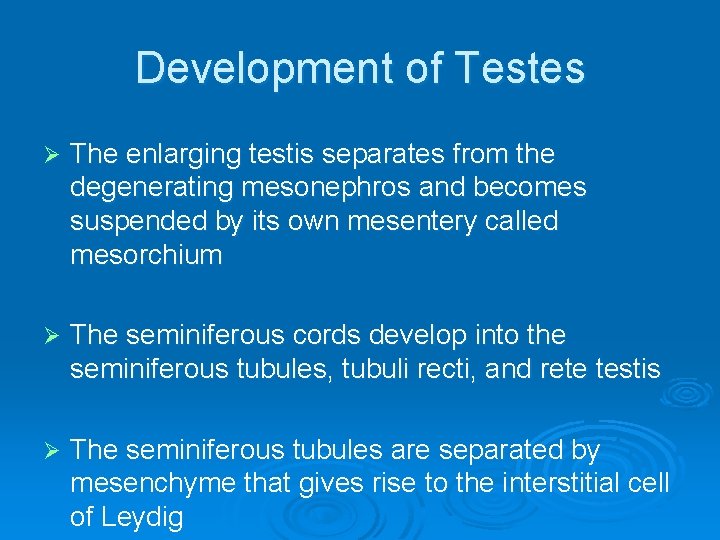 Development of Testes

➢ The enlarging testis separates from the degenerating mesonephros and becomes suspended by its own mesentery called mesorchium

➢ The seminiferous cords develop into the seminiferous tubules, tubuli recti, and rete testis

➢ The seminiferous tubules are separated by mesenchyme that gives rise to the interstitial cell of Leydig